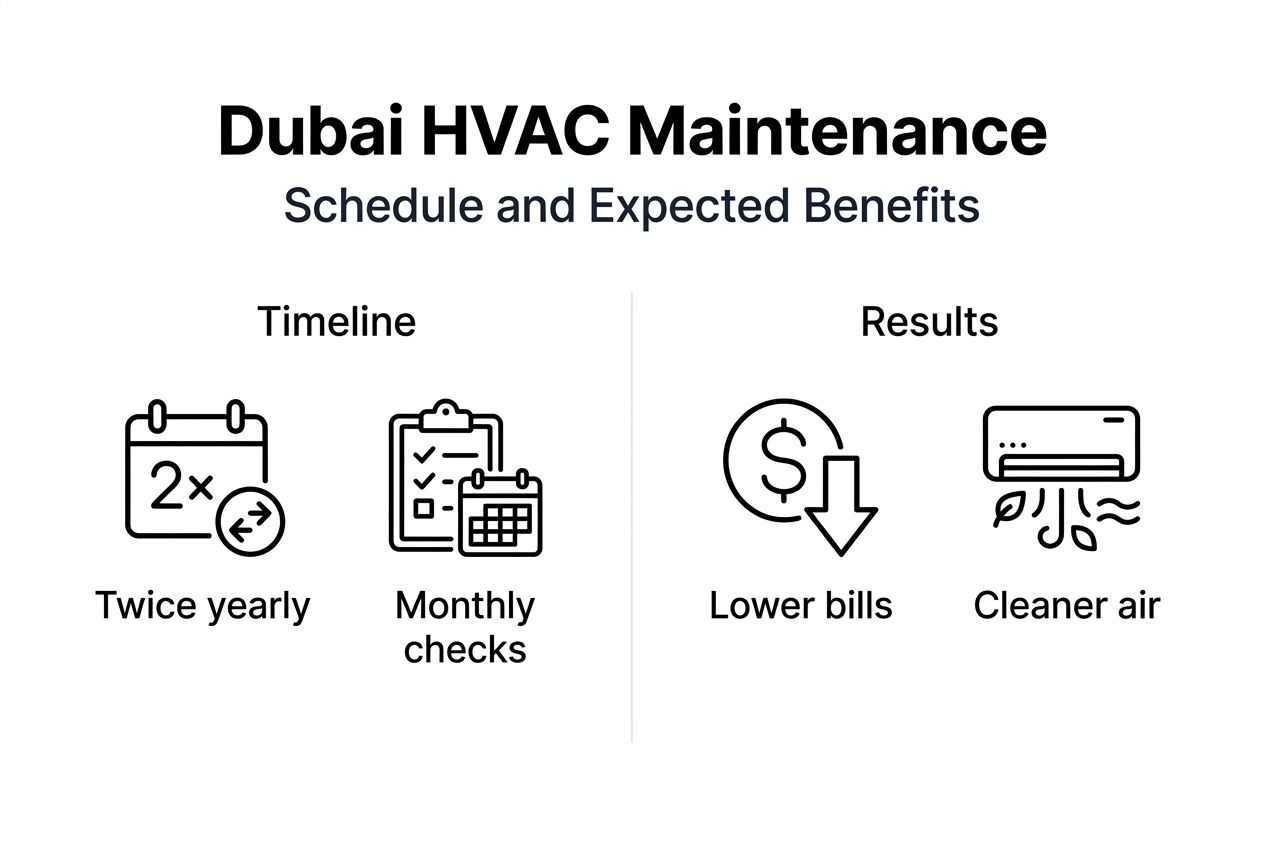 Dubai HVAC Maintenance

Schedule and Expected Benefits

Timeline

2×

Twice yearly

Monthly checks

Results

$

Lower bills

Cleaner air